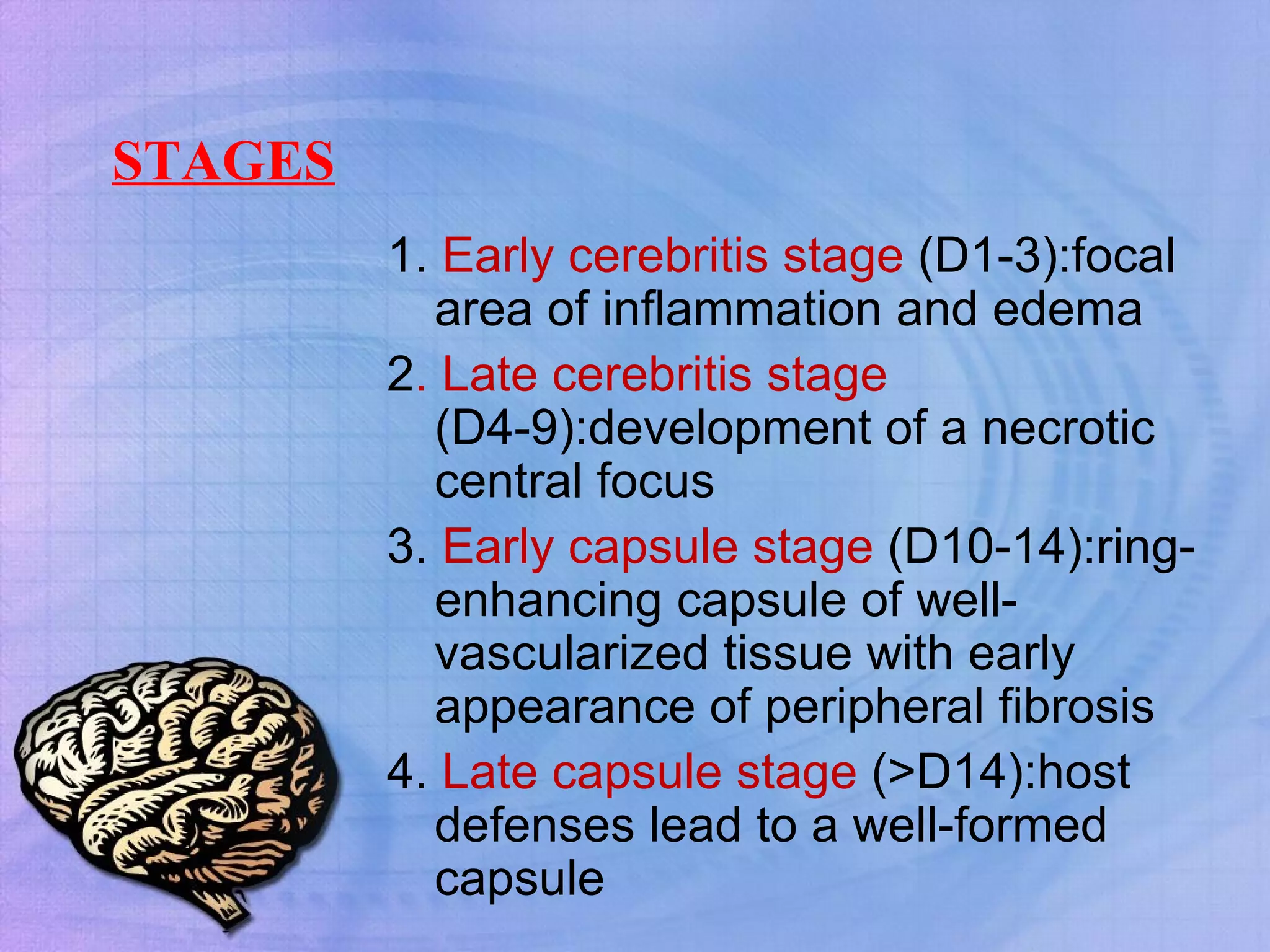 STAGES

1. Early cerebritis stage (D1-3):focal area of inflammation and edema
2. Late cerebritis stage (D4-9):development of a necrotic central focus
3. Early capsule stage (D10-14):ring-enhancing capsule of well-vascularized tissue with early appearance of peripheral fibrosis
4. Late capsule stage (>D14):host defenses lead to a well-formed capsule